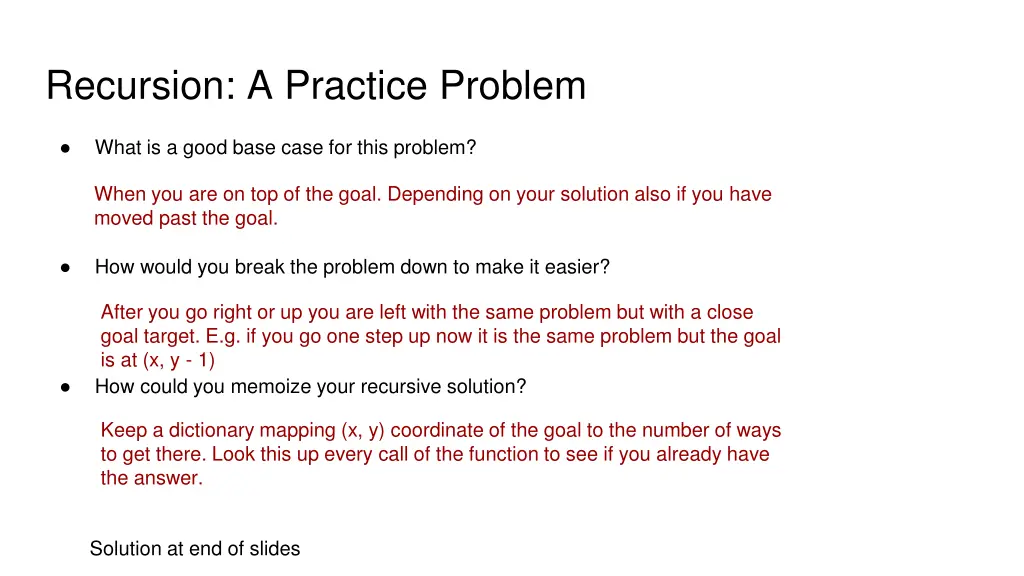 Recursion: A Practice Problem

● What is a good base case for this problem?

When you are on top of the goal. Depending on your solution also if you have moved past the goal.

● How would you break the problem down to make it easier?

After you go right or up you are left with the same problem but with a close goal target. E.g. if you go one step up now it is the same problem but the goal is at (x, y - 1)

● How could you memoize your recursive solution?

Keep a dictionary mapping (x, y) coordinate of the goal to the number of ways to get there. Look this up every call of the function to see if you already have the answer.

Solution at end of slides